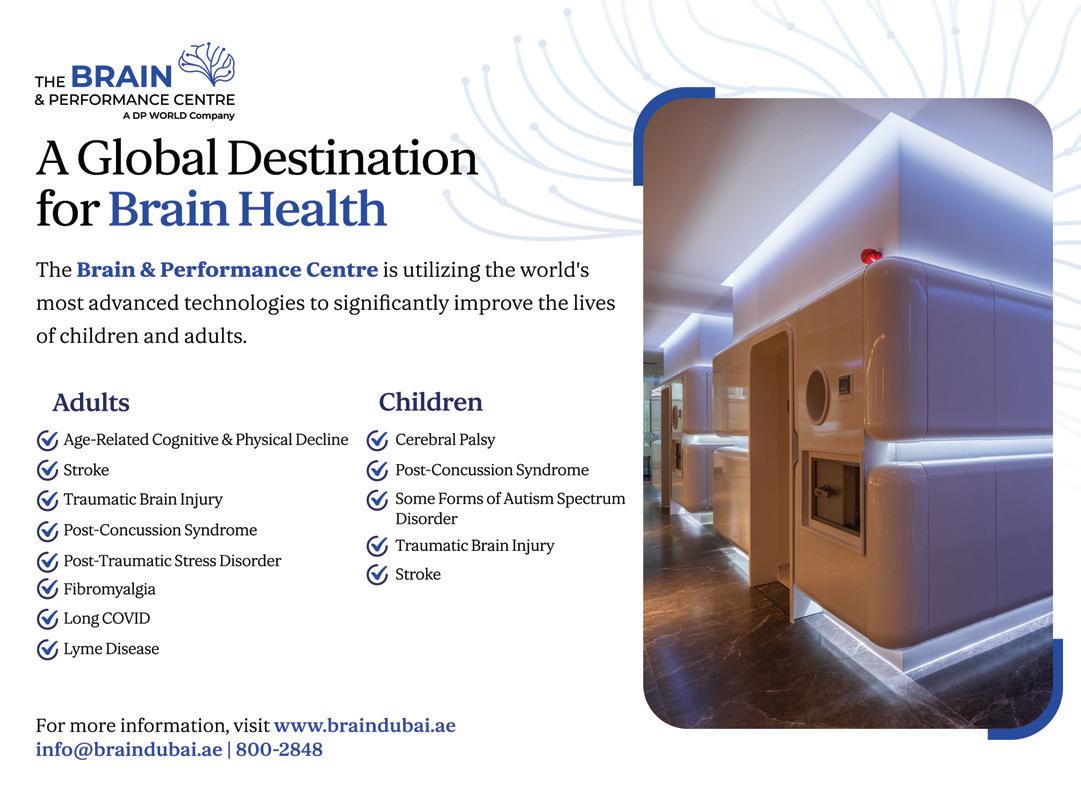 THE BRAIN & PERFORMANCE CENTRE
A DP WORLD Company

A Global Destination for Brain Health

The Brain & Performance Centre is utilizing the world's most advanced technologies to significantly improve the lives of children and adults.

Adults
Age-Related Cognitive & Physical Decline
Stroke
Traumatic Brain Injury
Post-Concussion Syndrome
Post-Traumatic Stress Disorder
Fibromyalgia
Long COVID
Lyme Disease

Children
Cerebral Palsy
Post-Concussion Syndrome
Some Forms of Autism Spectrum Disorder
Traumatic Brain Injury
Stroke

For more information, visit www.braindubai.ae
info@braindubai.ae | 800-2848